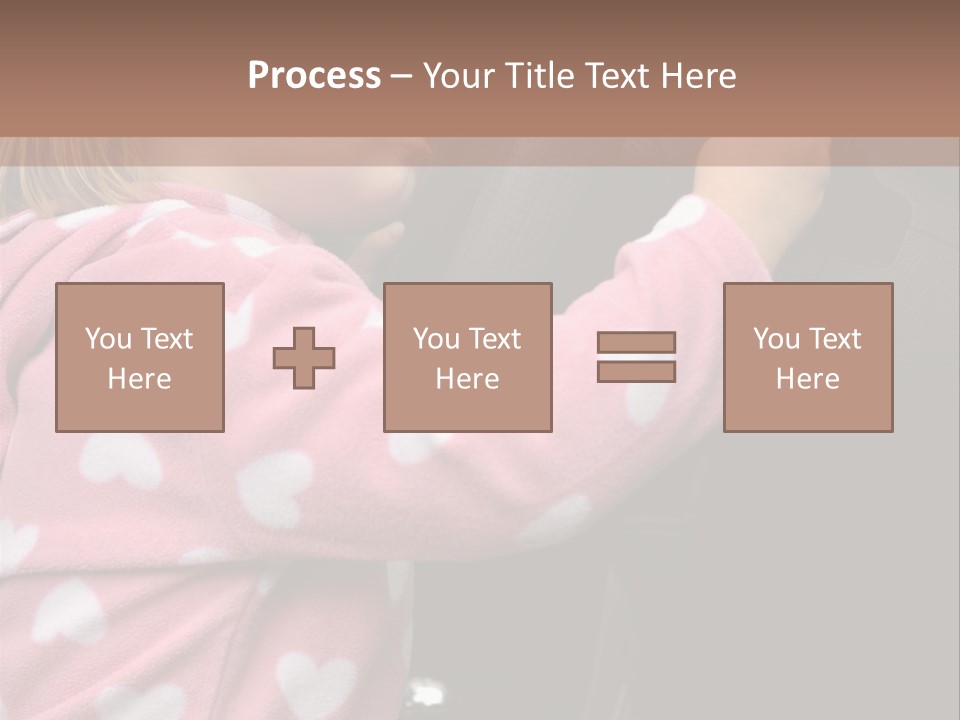 Process – Your Title Text Here

You Text Here

You Text Here

You Text Here